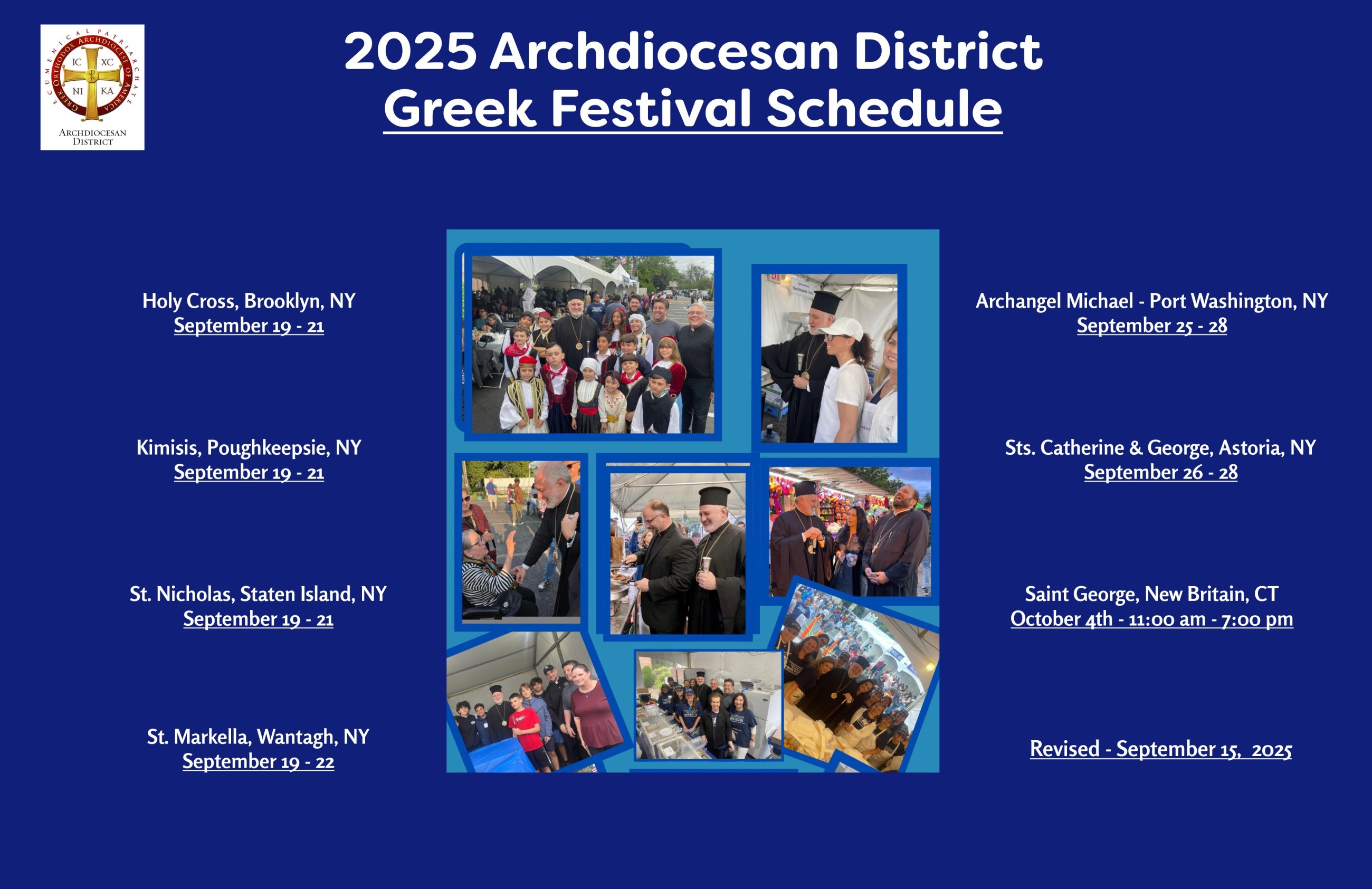 ECUMENICAL PATRIARCHATE GREEK ORTHODOX ARCHDIOCESE OF AMERICA
IC XC
NI KA
ARCHDIOCESAN DISTRICT

2025 Archdiocesan District Greek Festival Schedule

Holy Cross, Brooklyn, NY
September 19 - 21

Kimisis, Poughkeepsie, NY
September 19 - 21

St. Nicholas, Staten Island, NY
September 19 - 21

St. Markella, Wantagh, NY
September 19 - 22

Archangel Michael - Port Washington, NY
September 25 - 28

Sts. Catherine & George, Astoria, NY
September 26 - 28

Saint George, New Britain, CT
October 4th - 11:00 am - 7:00 pm

Revised - September 15, 2025